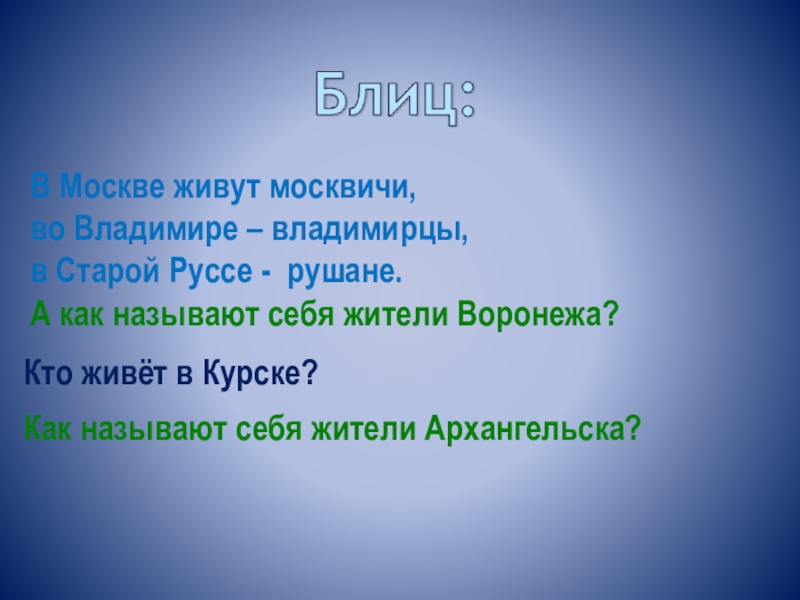 Блиц:

В Москве живут москвичи,
во Владимире – владимирцы,
в Старой Руссе - рушане.
А как называют себя жители Воронежа?

Кто живёт в Курске?

Как называют себя жители Архангельска?